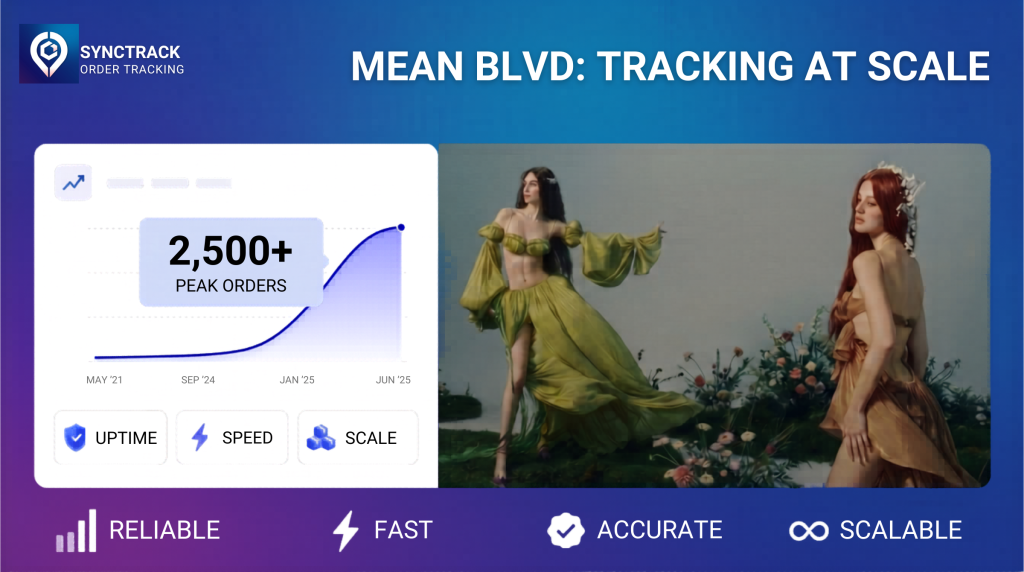 SYNCTRACK
ORDER TRACKING

MEAN BLVD: TRACKING AT SCALE

2,500+
PEAK ORDERS

MAY '21
SEP '24
JAN '25
JUN '25

UPTIME
SPEED
SCALE

RELIABLE
FAST
ACCURATE
SCALABLE